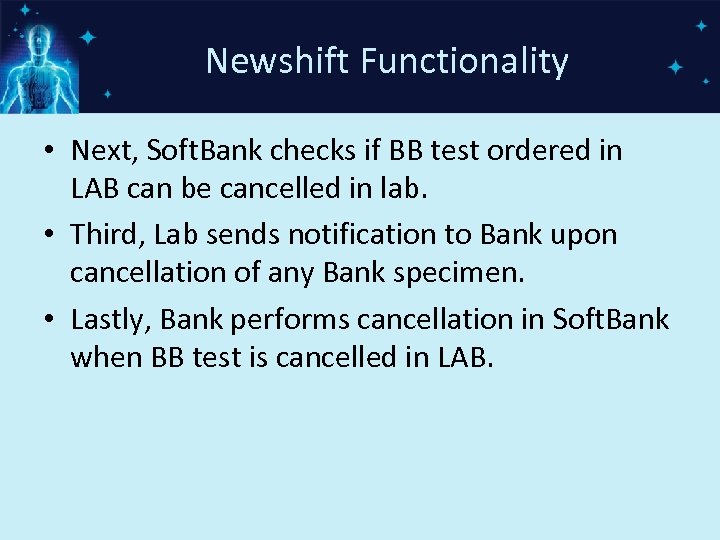 Newshift Functionality

• Next, SoftBank checks if BB test ordered in LAB can be cancelled in lab.

• Third, Lab sends notification to Bank upon cancellation of any Bank specimen.

• Lastly, Bank performs cancellation in SoftBank when BB test is cancelled in LAB.